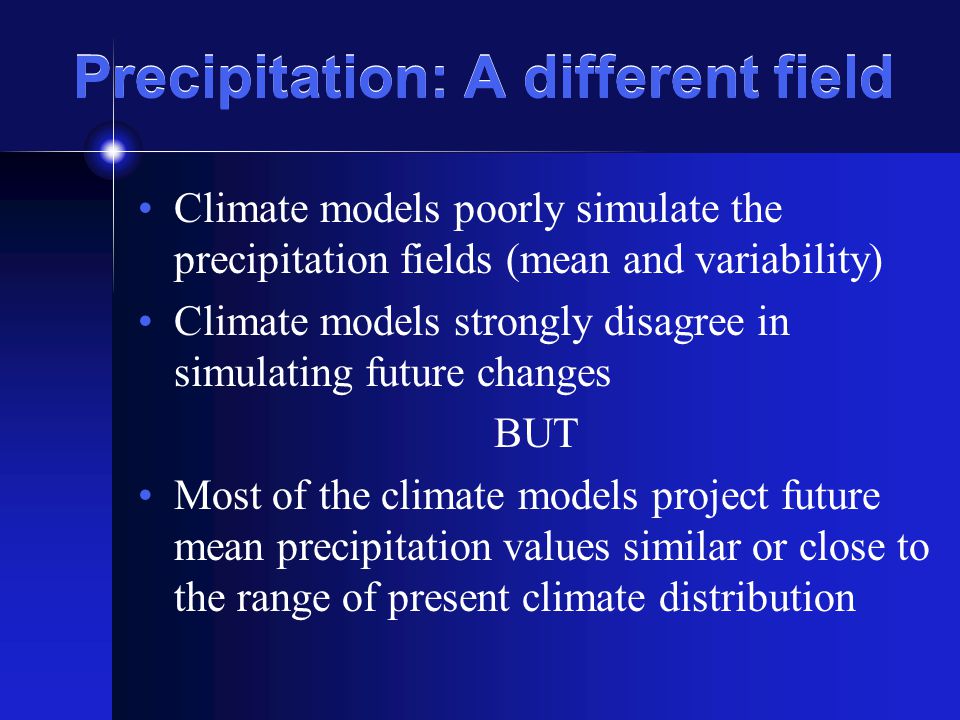 Precipitation: A different field

• Climate models poorly simulate the precipitation fields (mean and variability)
• Climate models strongly disagree in simulating future changes

BUT

• Most of the climate models project future mean precipitation values similar or close to the range of present climate distribution